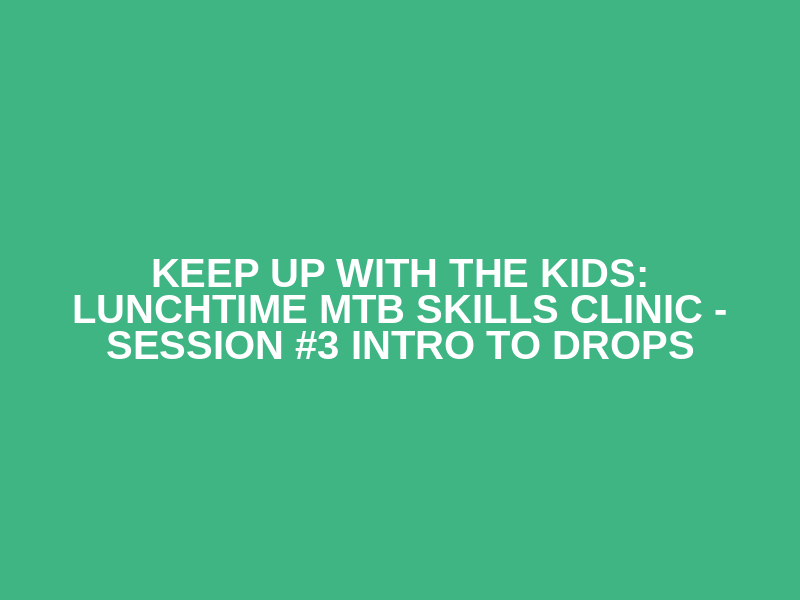 KEEP UP WITH THE KIDS: LUNCHTIME MTB SKILLS CLINIC - SESSION #3 INTRO TO DROPS